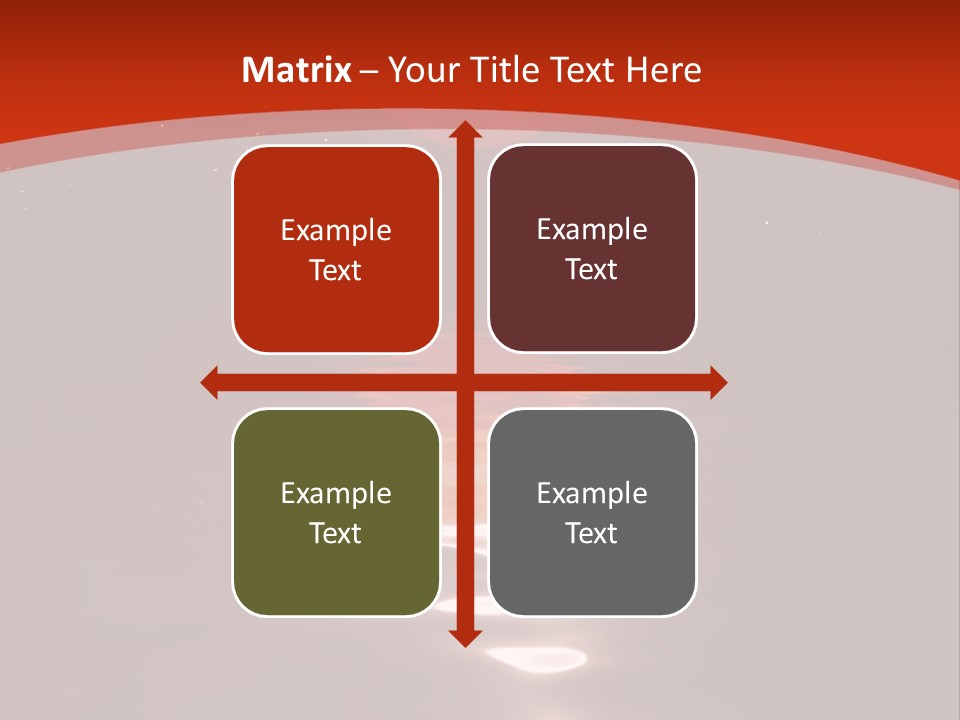 Matrix – Your Title Text Here

Example Text

Example Text

Example Text

Example Text